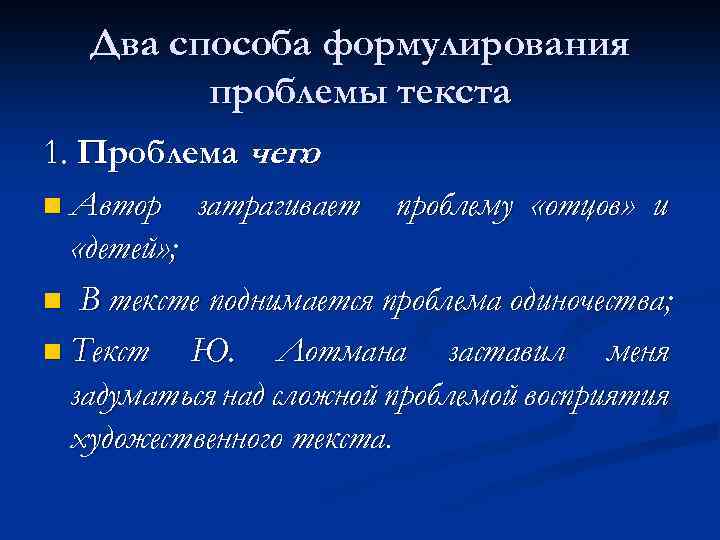 Два способа формулирования проблемы текста

1. Проблема чего

Автор затрагивает проблему «отцов» и «детей»;

В тексте поднимается проблема одиночества;

Текст Ю. Лотмана заставил меня задуматься над сложной проблемой восприятия художественного текста.